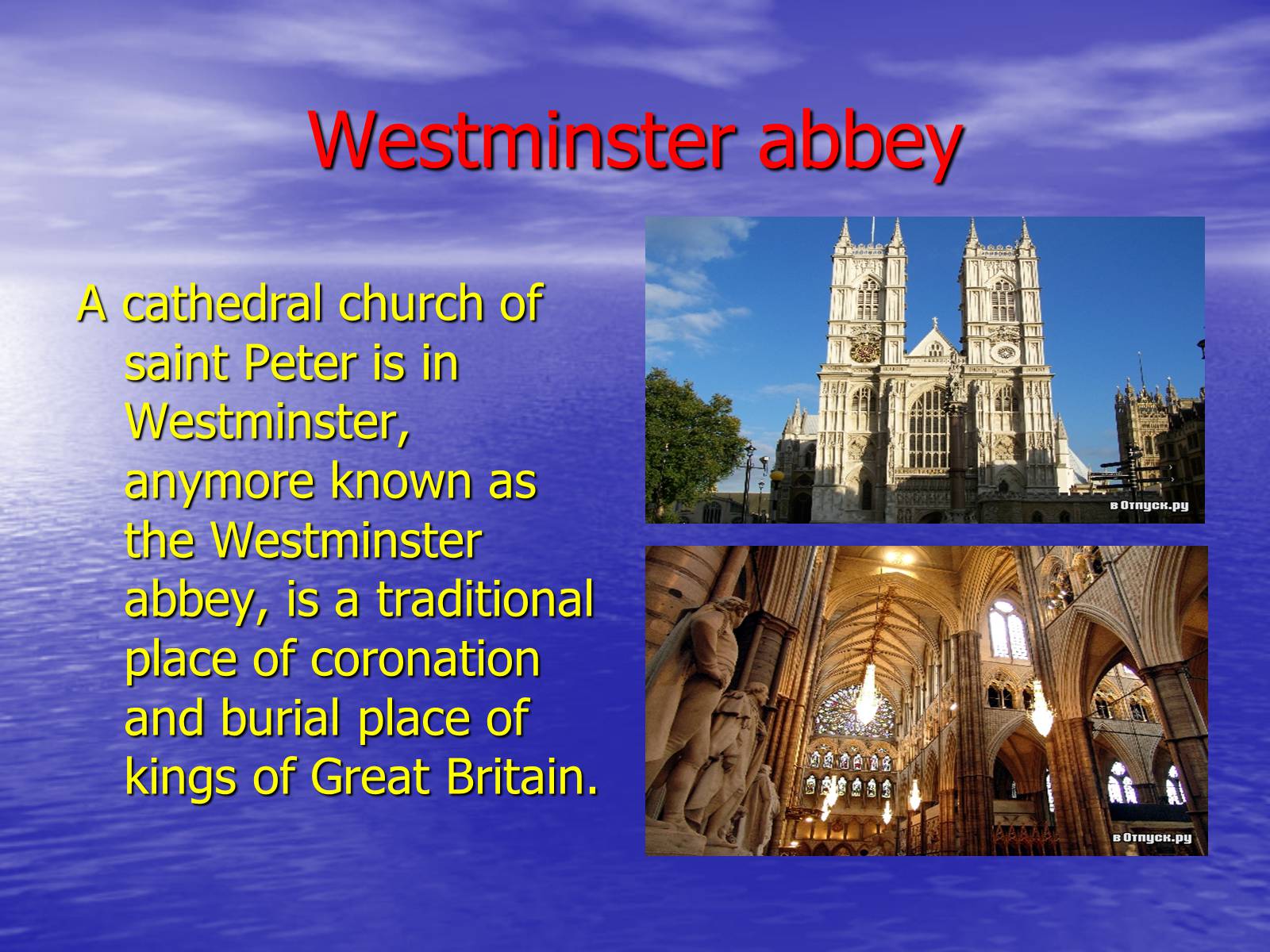 Westminster abbey

A cathedral church of saint Peter is in Westminster, anymore known as the Westminster abbey, is a traditional place of coronation and burial place of kings of Great Britain.

в Отпуск.ру

в Отпуск.ру